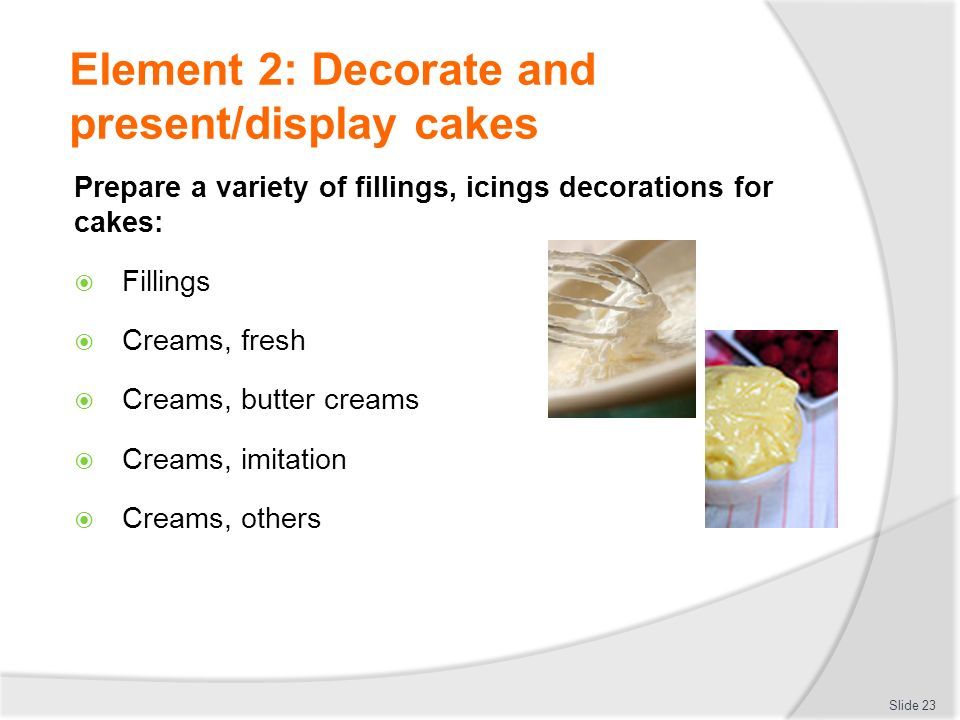 Element 2: Decorate and present/display cakes

Prepare a variety of fillings, icings decorations for cakes:

Fillings

Creams, fresh

Creams, butter creams

Creams, imitation

Creams, others

Slide 23